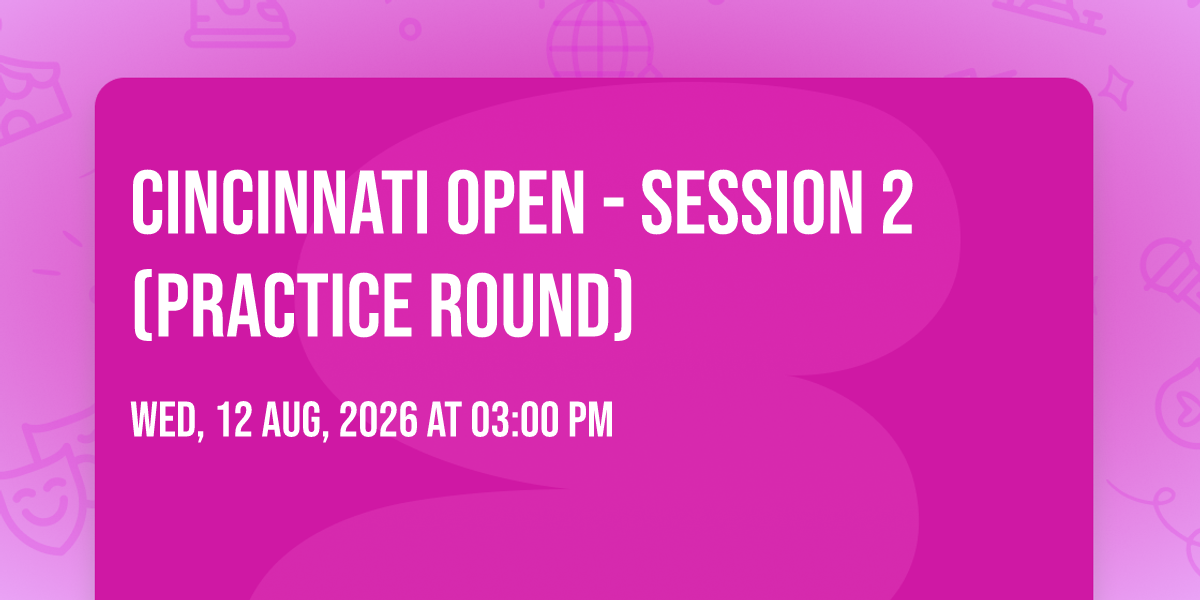 CINCINNATI OPEN - SESSION 2 (PRACTICE ROUND)

WED, 12 AUG, 2026 AT 03:00 PM